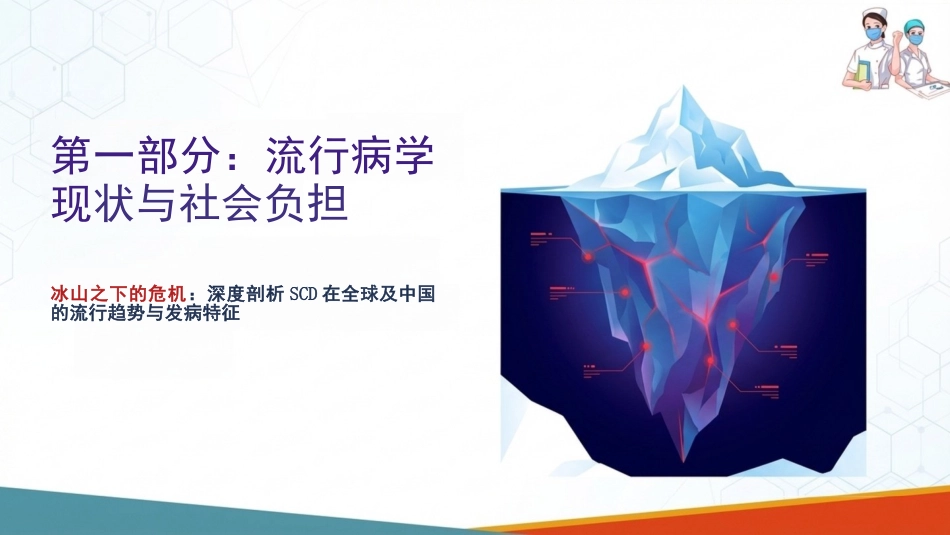 第一部分：流行病学现状与社会负担

冰山之下的危机：深度剖析 SCD 在全球及中国的流行趋势与发病特征